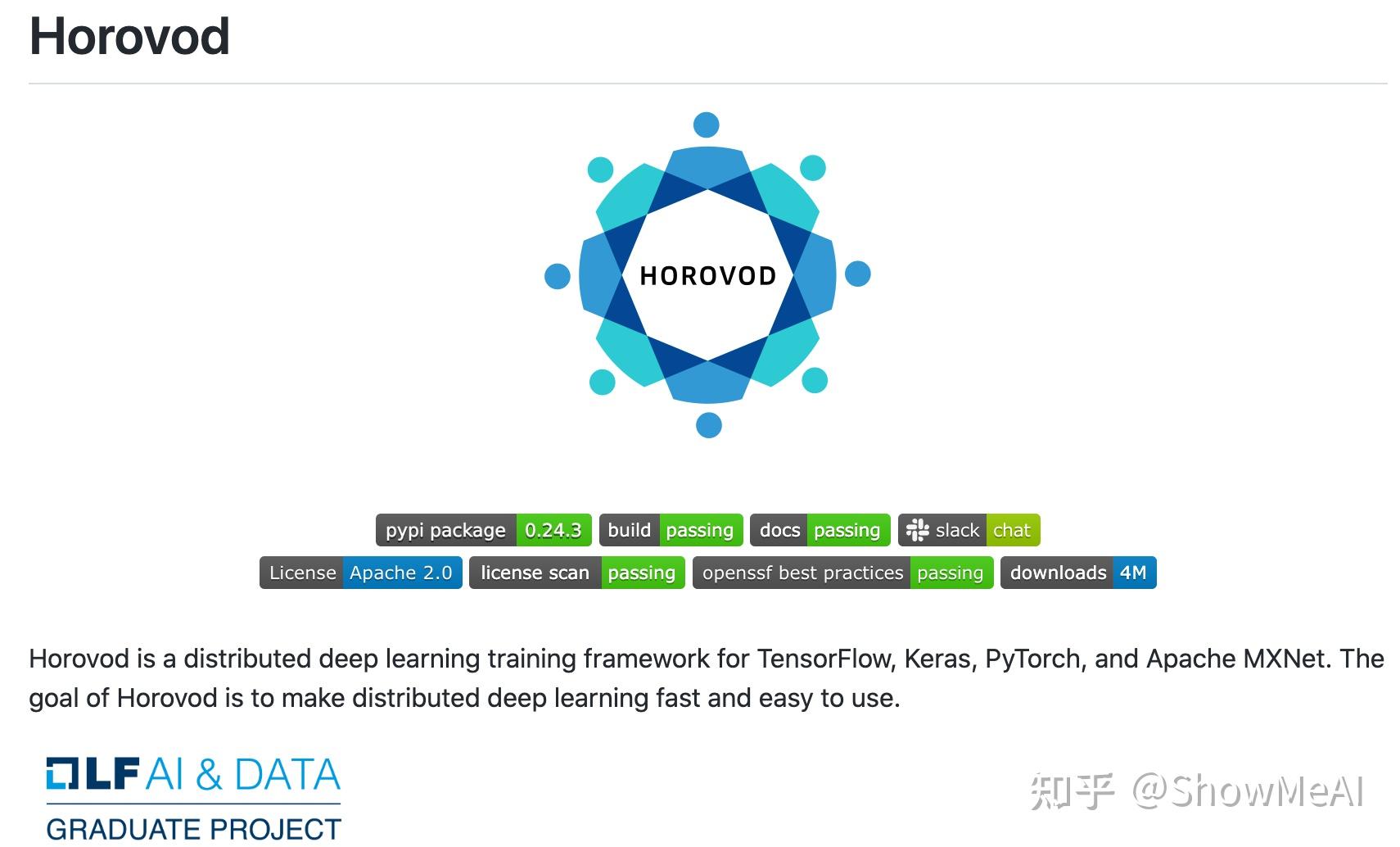 Horovod

HOROVOD

pypi package 0.24.3 build passing docs passing slack chat

License Apache 2.0 license scan passing openssf best practices passing downloads 4M

Horovod is a distributed deep learning training framework for TensorFlow, Keras, PyTorch, and Apache MXNet. The goal of Horovod is to make distributed deep learning fast and easy to use.

LF AI & DATA
GRADUATE PROJECT

知乎 @ShowMeAI